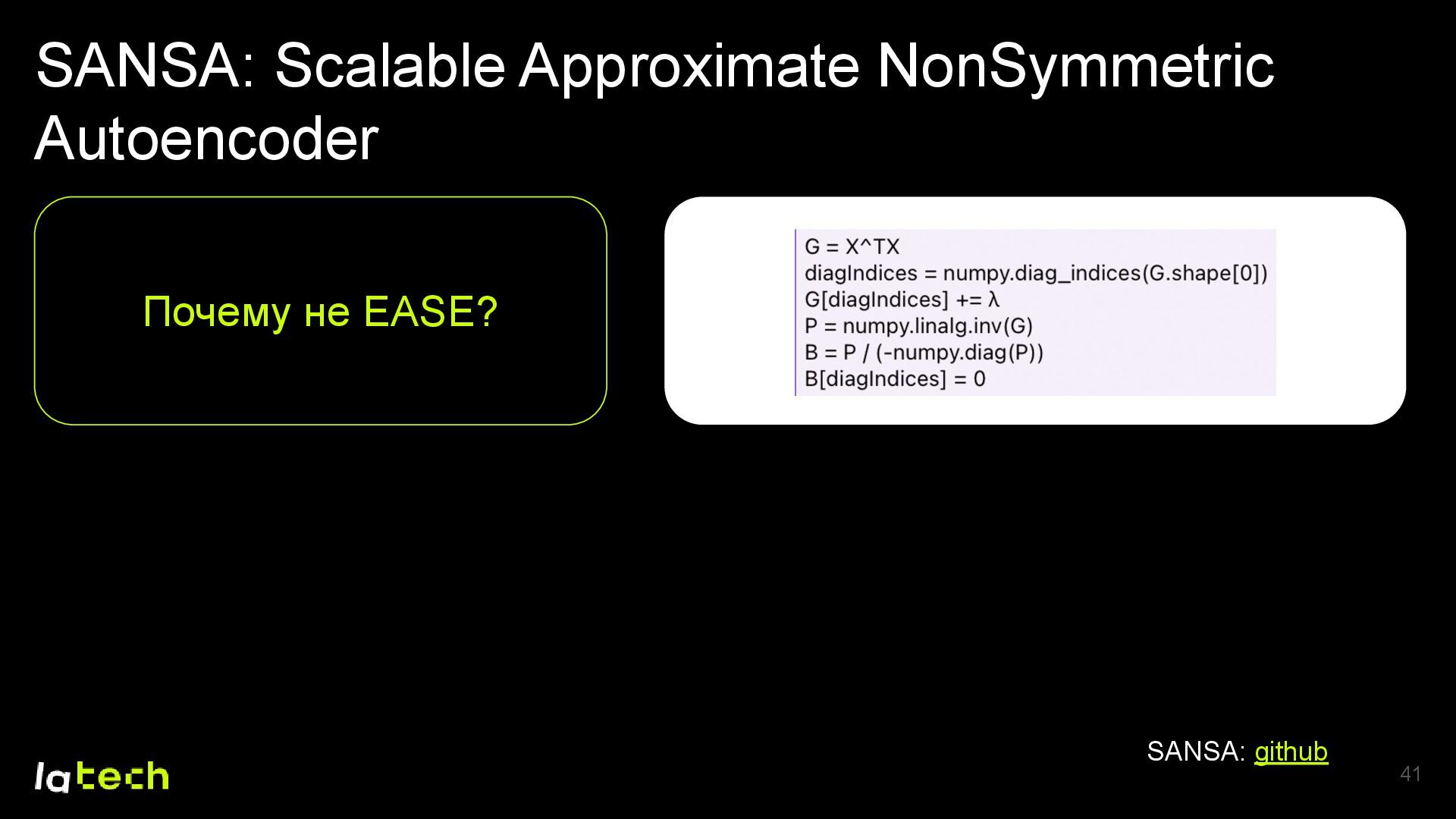 SANSA: Scalable Approximate NonSymmetric Autoencoder

Почему не EASE?

G = X^TX
diagIndices = numpy.diag_indices(G.shape[0])
G[diagIndices] += λ
P = numpy.linalg.inv(G)
B = P / (-numpy.diag(P))
B[diagIndices] = 0

SANSA: github

latech

41